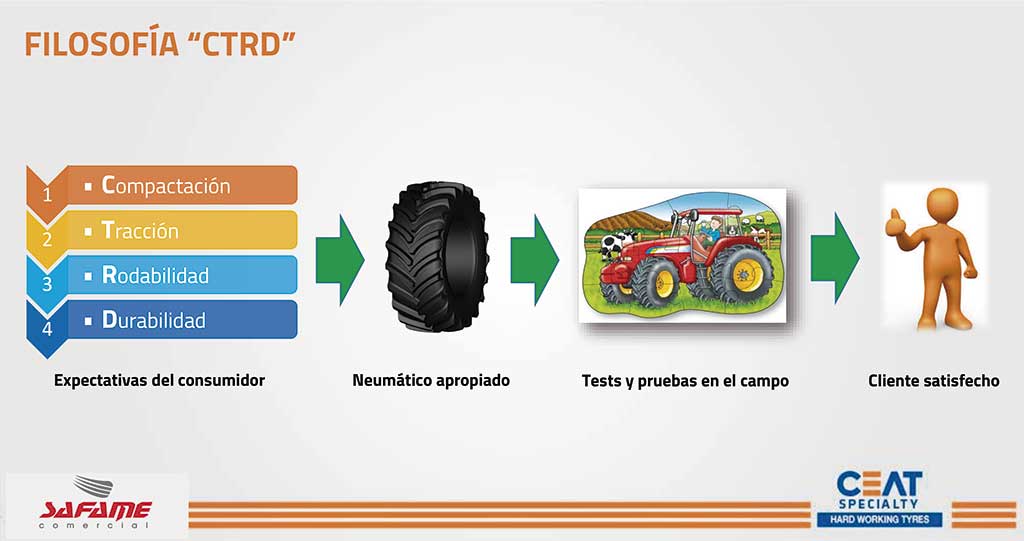 FILOSOFÍA "CTRD"

1 ▪ Compactación
2 ▪ Tracción
3 ▪ Rodabilidad
4 ▪ Durabilidad

Expectativas del consumidor

Neumático apropiado

Tests y pruebas en el campo

Cliente satisfecho

SAFAME comercial

CEAT SPECIALTY HARD WORKING TYRES